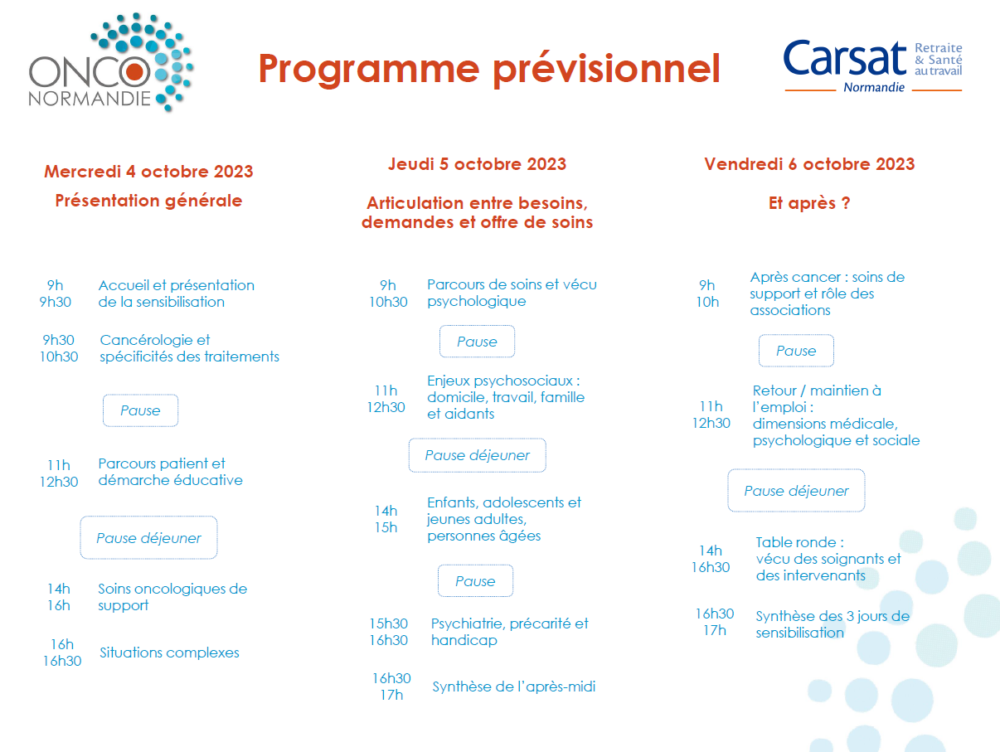 ONCO NORMANDIE

Programme prévisionnel

Carsat Retraite & Santé au travail Normandie

Mercredi 4 octobre 2023

Présentation générale

9h
9h30 Accueil et présentation de la sensibilisation

9h30
10h30 Cancérologie et spécificités des traitements

Pause

11h
12h30 Parcours patient et démarche éducative

Pause déjeuner

14h
16h Soins oncologiques de support

16h
16h30 Situations complexes

Jeudi 5 octobre 2023

Articulation entre besoins, demandes et offre de soins

9h
10h30 Parcours de soins et vécu psychologique

Pause

11h
12h30 Enjeux psychosociaux : domicile, travail, famille et aidants

Pause déjeuner

14h
15h Enfants, adolescents et jeunes adultes, personnes âgées

Pause

15h30
16h30 Psychiatrie, précarité et handicap

16h30
17h Synthèse de l'après-midi

Vendredi 6 octobre 2023

Et après ?

9h
10h Après cancer : soins de support et rôle des associations

Pause

11h
12h30 Retour / maintien à l'emploi : dimensions médicale, psychologique et sociale

Pause déjeuner

14h
16h30 Table ronde : vécu des soignants et des intervenants

16h30
17h Synthèse des 3 jours de sensibilisation